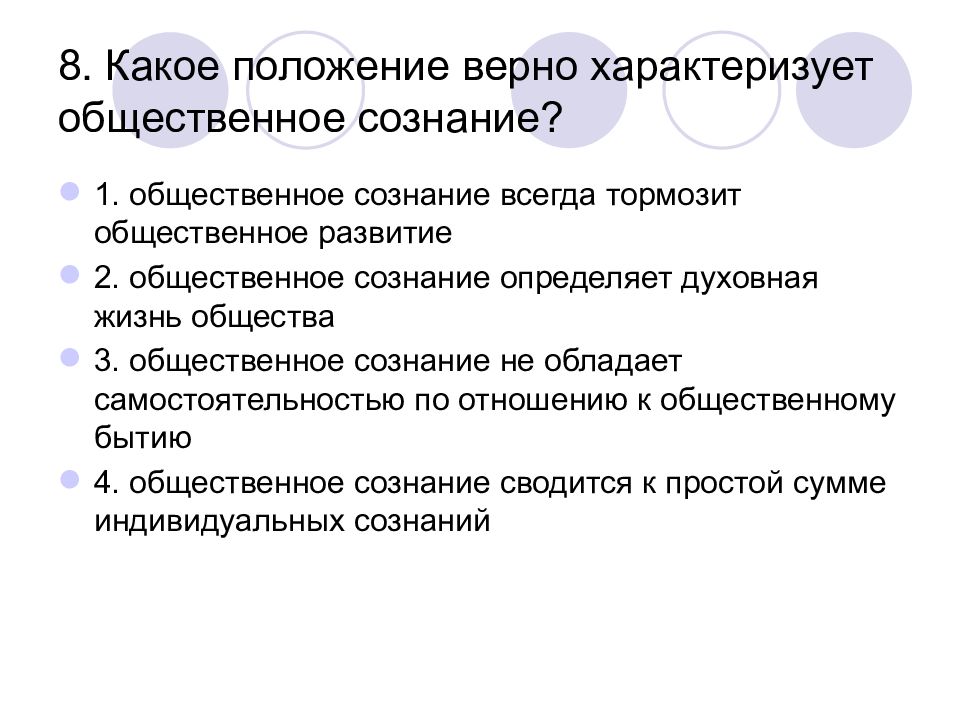 8. Какое положение верно характеризует общественное сознание?

1. общественное сознание всегда тормозит общественное развитие

2. общественное сознание определяет духовная жизнь общества

3. общественное сознание не обладает самостоятельностью по отношению к общественному бытию

4. общественное сознание сводится к простой сумме индивидуальных сознаний